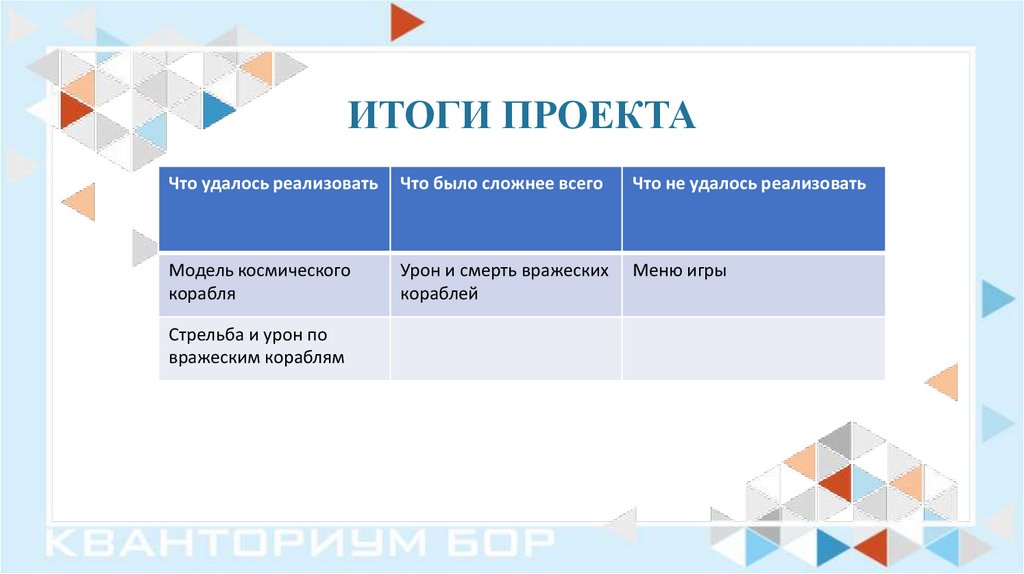 ИТОГИ ПРОЕКТА

| Что удалось реализовать | Что было сложнее всего | Что не удалось реализовать |
|---|---|---|
| Модель космического корабля | Урон и смерть вражеских кораблей | Меню игры |
| Стрельба и урон по вражеским кораблям | | |

КВАНТОРИУМ БОР